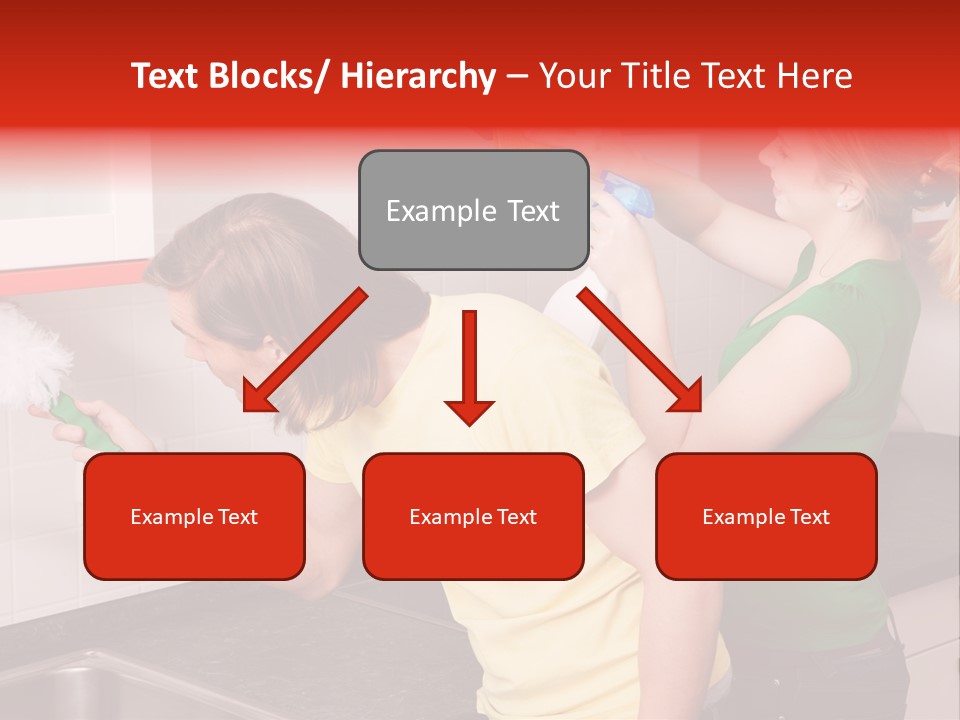 Text Blocks/ Hierarchy – Your Title Text Here

Example Text

Example Text

Example Text

Example Text